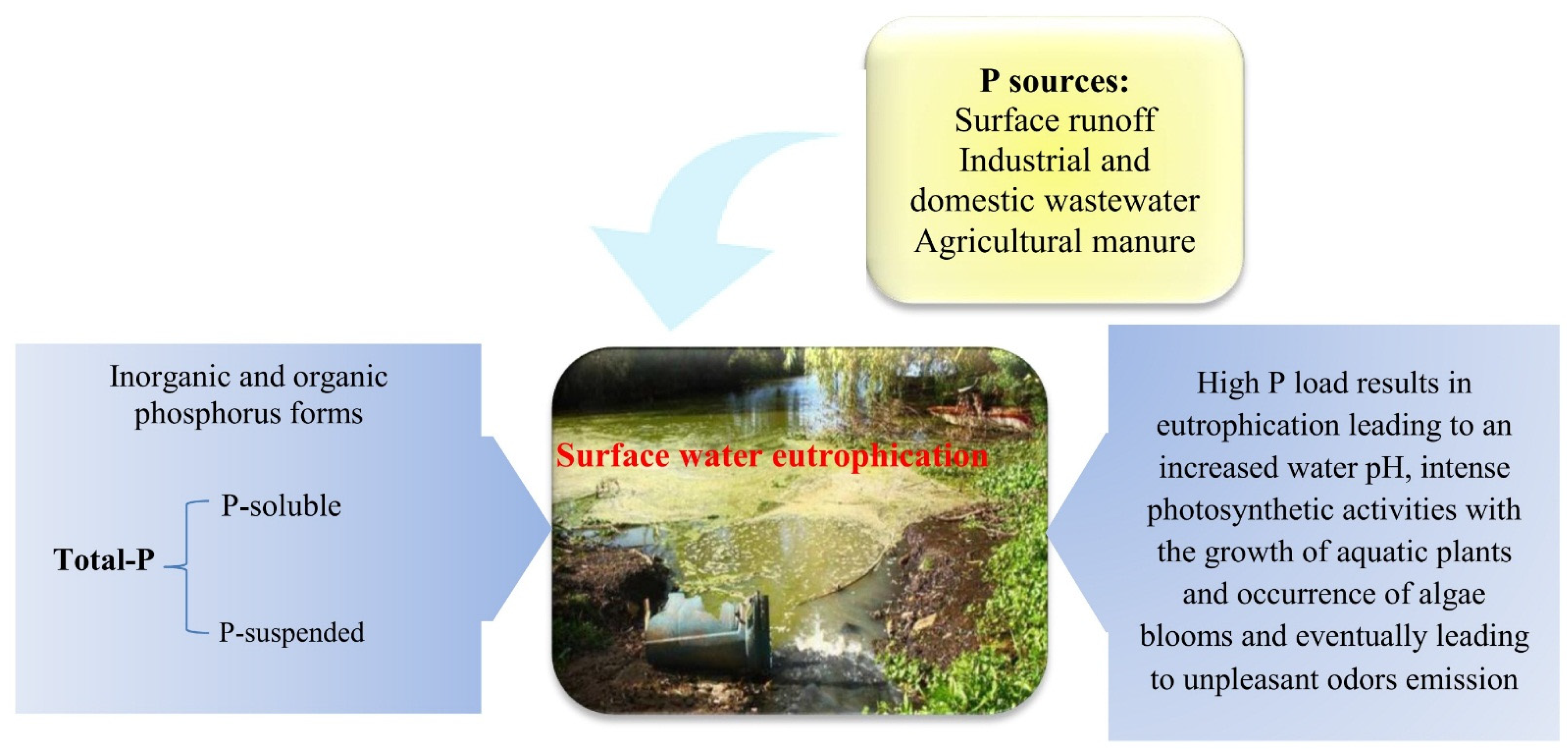 P sources:
Surface runoff
Industrial and domestic wastewater
Agricultural manure

Inorganic and organic phosphorus forms

Total-P

P-soluble

P-suspended

Surface water eutrophication

High P load results in eutrophication leading to an increased water pH, intense photosynthetic activities with the growth of aquatic plants and occurrence of algae blooms and eventually leading to unpleasant odors emission